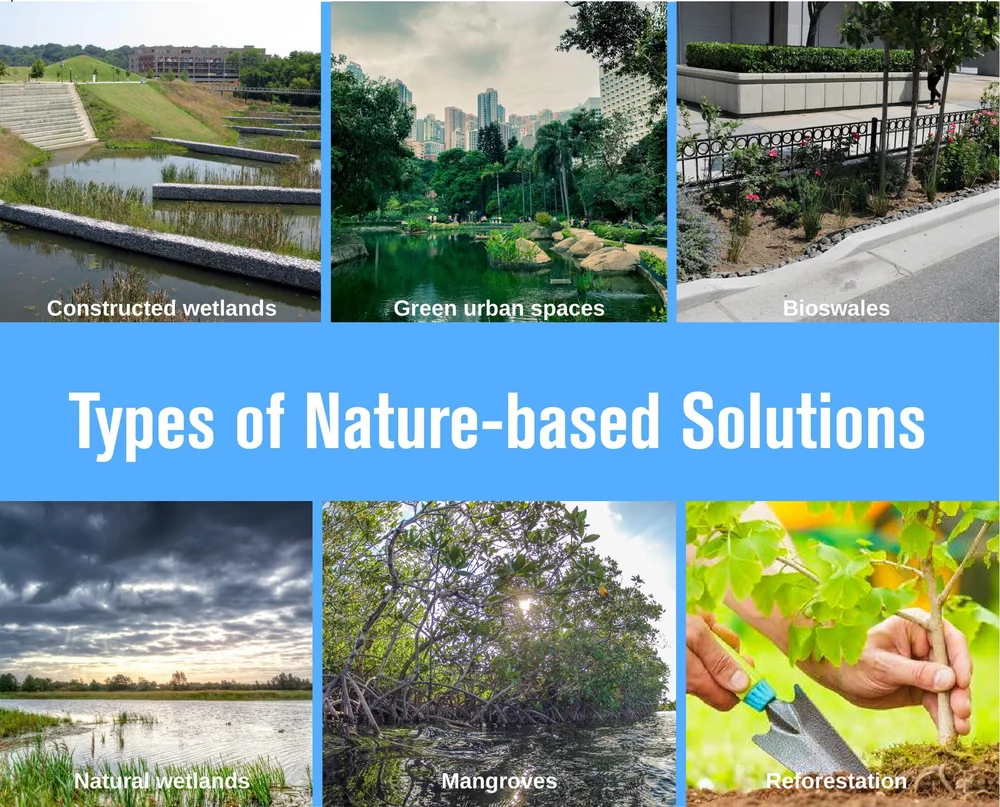 Constructed wetlands
Green urban spaces
Bioswales

Types of Nature-based Solutions

Natural wetlands
Mangroves
Reforestation